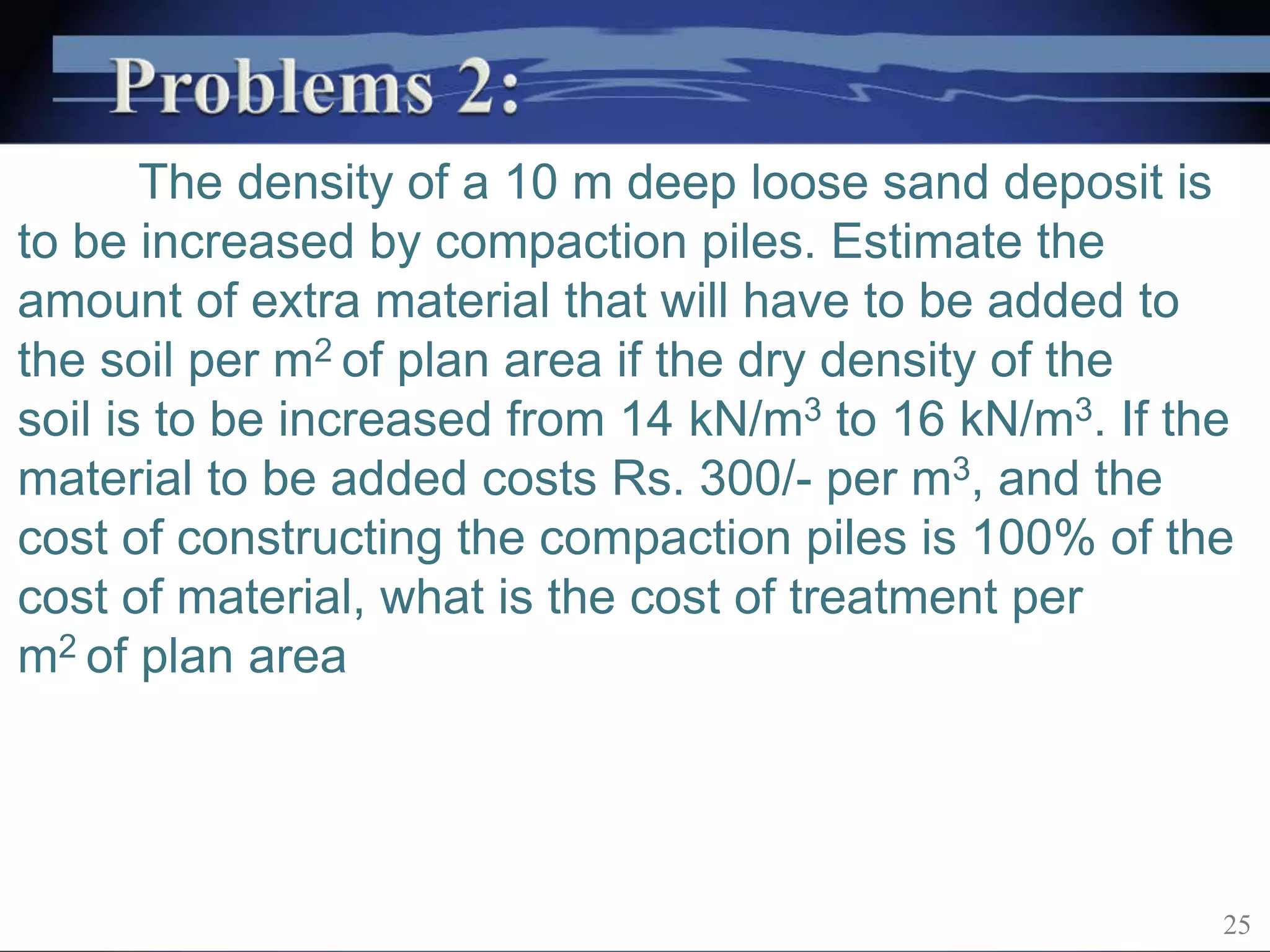 Problems 2:

The density of a 10 m deep loose sand deposit is to be increased by compaction piles. Estimate the amount of extra material that will have to be added to the soil per $m^2$ of plan area if the dry density of the soil is to be increased from 14 $kN/m^3$ to 16 $kN/m^3$. If the material to be added costs Rs. 300/- per $m^3$, and the cost of constructing the compaction piles is 100% of the cost of material, what is the cost of treatment per $m^2$ of plan area

25